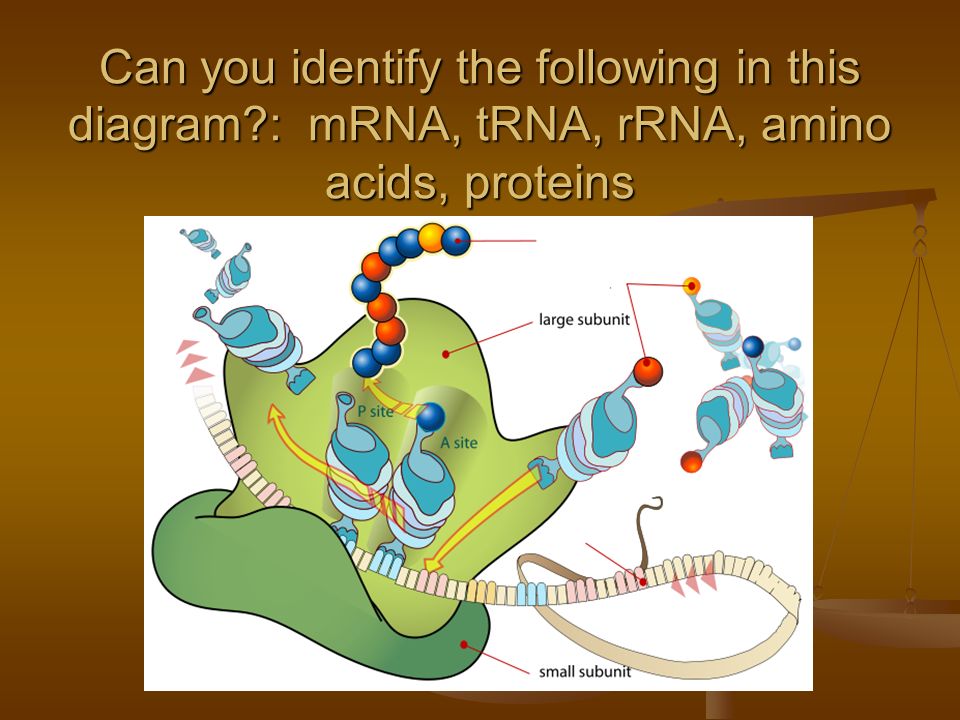 Can you identify the following in this diagram?: mRNA, tRNA, rRNA, amino acids, proteins

large subunit

P site

A site

small subunit